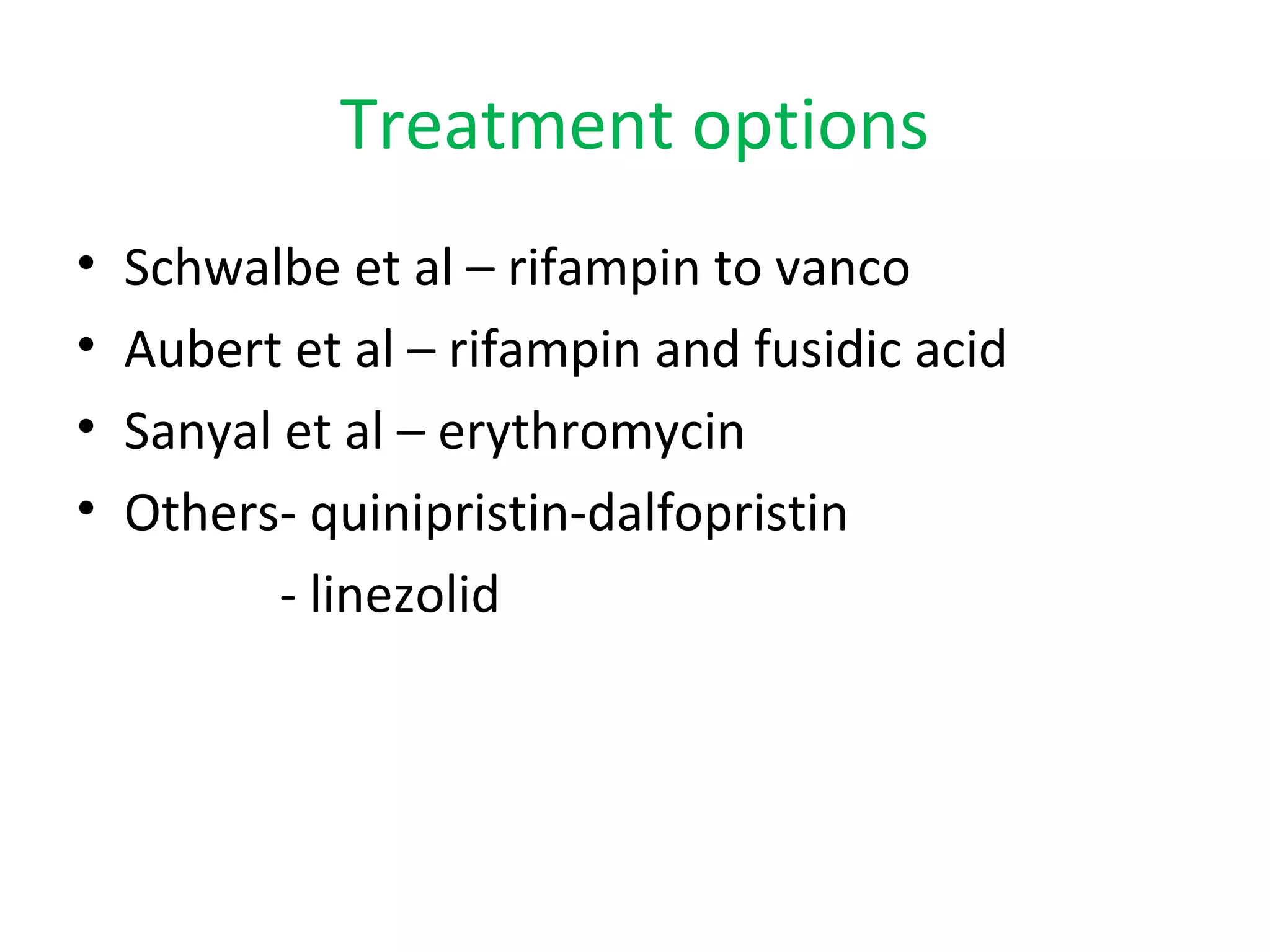 Treatment options

• Schwalbe et al – rifampin to vanco
• Aubert et al – rifampin and fusidic acid
• Sanyal et al – erythromycin
• Others- quinipristin-dalfopristin
- linezolid